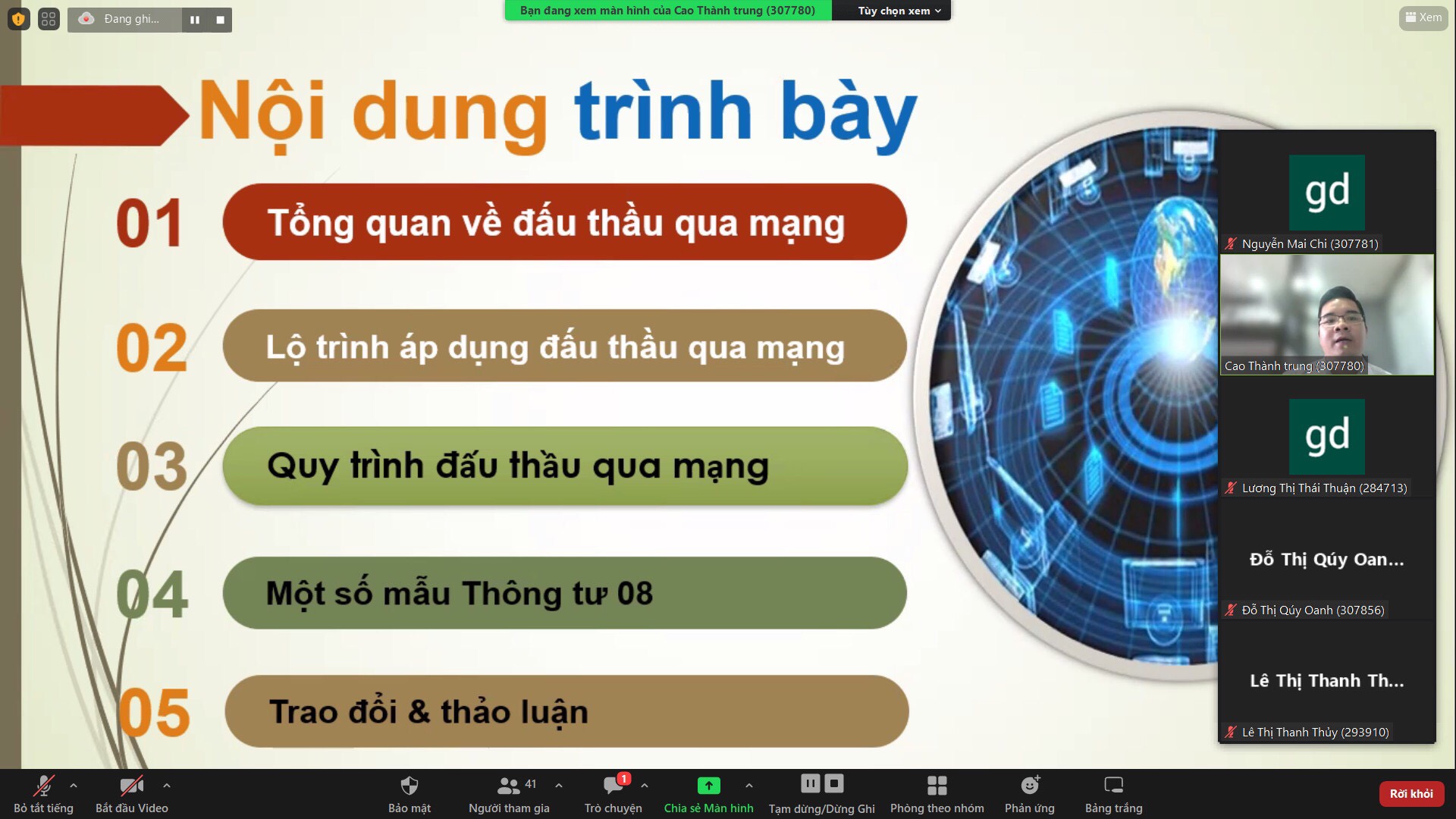 Đang ghi...

Bạn đang xem màn hình của Cao Thành trung (307780)

Tùy chọn xem

Xem

Nội dung trình bày

01 Tổng quan về đấu thầu qua mạng

02 Lộ trình áp dụng đấu thầu qua mạng

03 Quy trình đấu thầu qua mạng

04 Một số mẫu Thông tư 08

05 Trao đổi & thảo luận

gd

Nguyễn Mai Chi (307781)

Cao Thành trung (307780)

gd

Lương Thị Thái Thuận (284713)

Đỗ Thị Qúy Oan...

Đỗ Thị Qúy Oanh (307856)

Lê Thị Thanh Th...

Lê Thị Thanh Thủy (293910)

Bỏ tắt tiếng

Bắt đầu Video

Bảo mật

41

Người tham gia

1

Trò chuyện

Chia sẻ Màn hình

Tạm dừng/Dừng Ghi

Phòng theo nhóm

Phản ứng

Bảng trắng

Rời khỏi